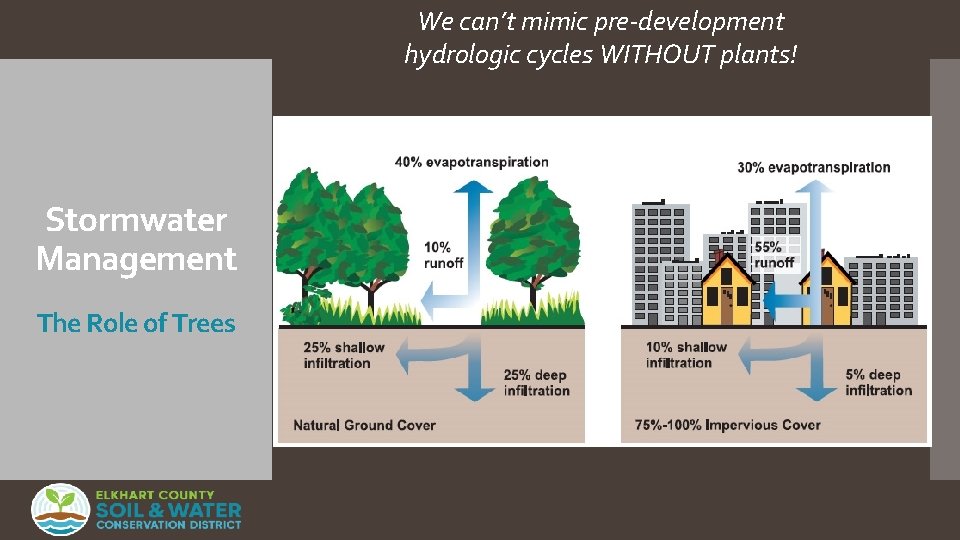 We can't mimic pre-development hydrologic cycles WITHOUT plants!

Stormwater Management

The Role of Trees

40% evapotranspiration

10% runoff

25% shallow infiltration

25% deep infiltration

Natural Ground Cover

30% evapotranspiration

55% runoff

10% shallow infiltration

5% deep infiltration

75%-100% Impervious Cover

ELKHART COUNTY
SOIL & WATER
CONSERVATION DISTRICT